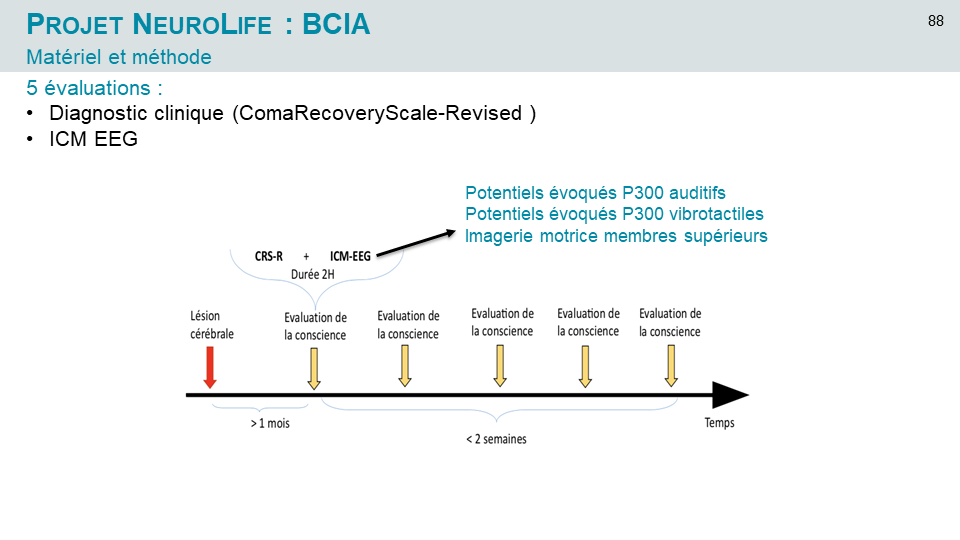 PROJET NEUROLIFE : BCIA

88

Matériel et méthode

5 évaluations :

• Diagnostic clinique (ComaRecoveryScale-Revised )
• ICM EEG

Potentiels évoqués P300 auditifs
Potentiels évoqués P300 vibrotactiles
Imagerie motrice membres supérieurs

CRS-R + ICM-EEG
Durée 2H

Lésion cérébrale

Evaluation de la conscience

Evaluation de la conscience

Evaluation de la conscience

Evaluation de la conscience

Evaluation de la conscience

> 1 mois

< 2 semaines

Temps